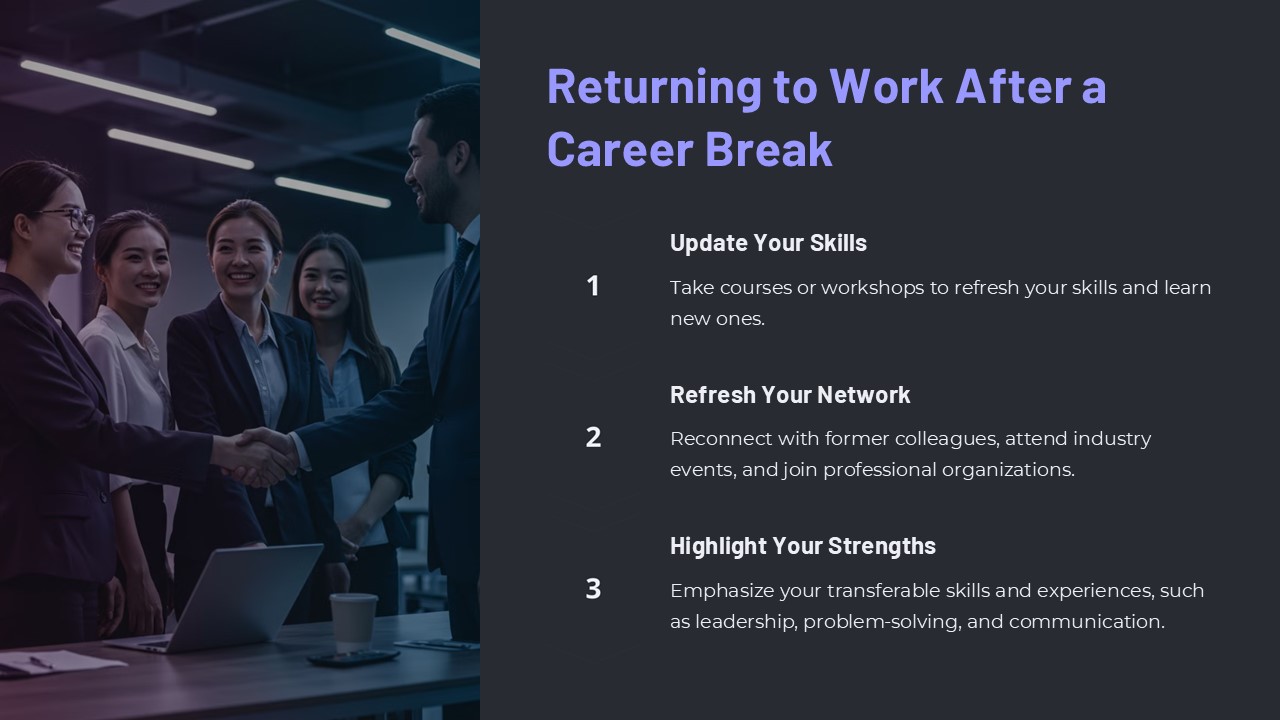 Returning to Work After a Career Break

1

Update Your Skills

Take courses or workshops to refresh your skills and learn new ones.

2

Refresh Your Network

Reconnect with former colleagues, attend industry events, and join professional organizations.

3

Highlight Your Strengths

Emphasize your transferable skills and experiences, such as leadership, problem-solving, and communication.